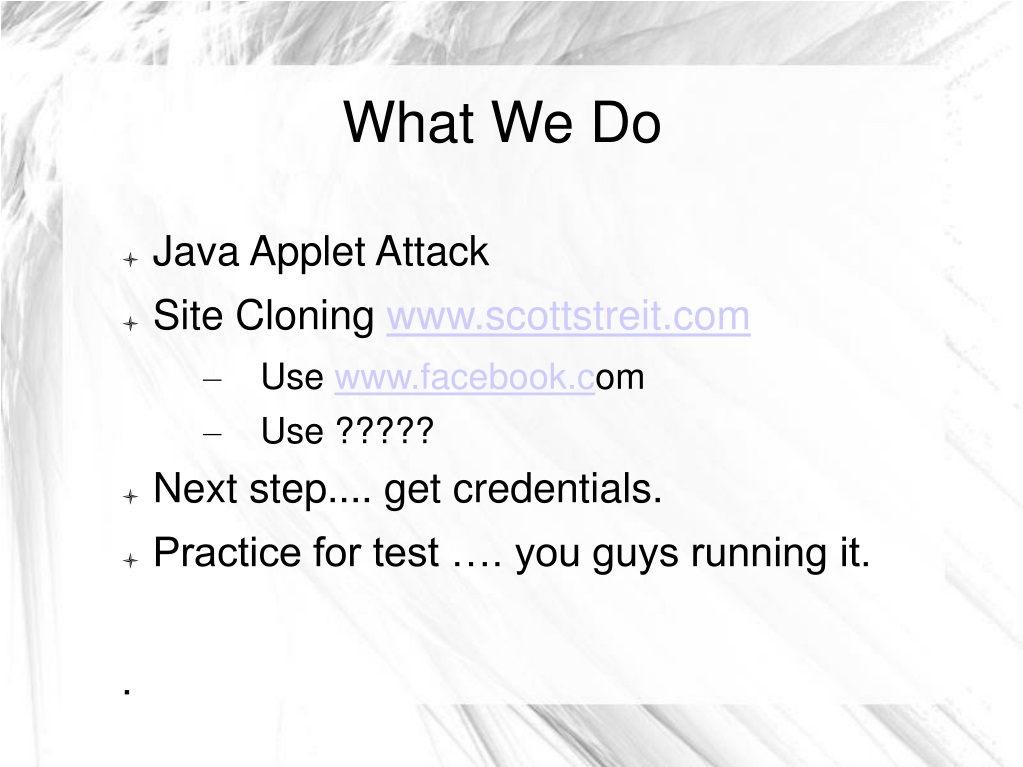 What We Do

Java Applet Attack

Site Cloning www.scottstreit.com

– Use www.facebook.com

– Use ?????

Next step.... get credentials.

Practice for test …. you guys running it.

.